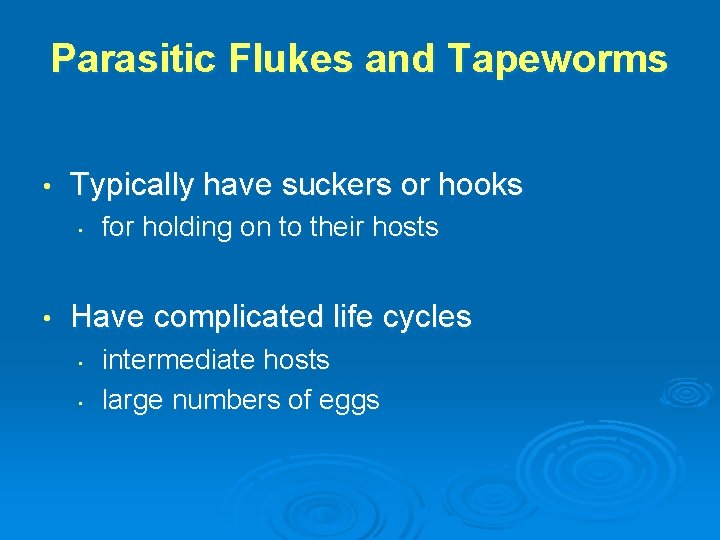 Parasitic Flukes and Tapeworms

• Typically have suckers or hooks
  • for holding on to their hosts

• Have complicated life cycles
  • intermediate hosts
  • large numbers of eggs